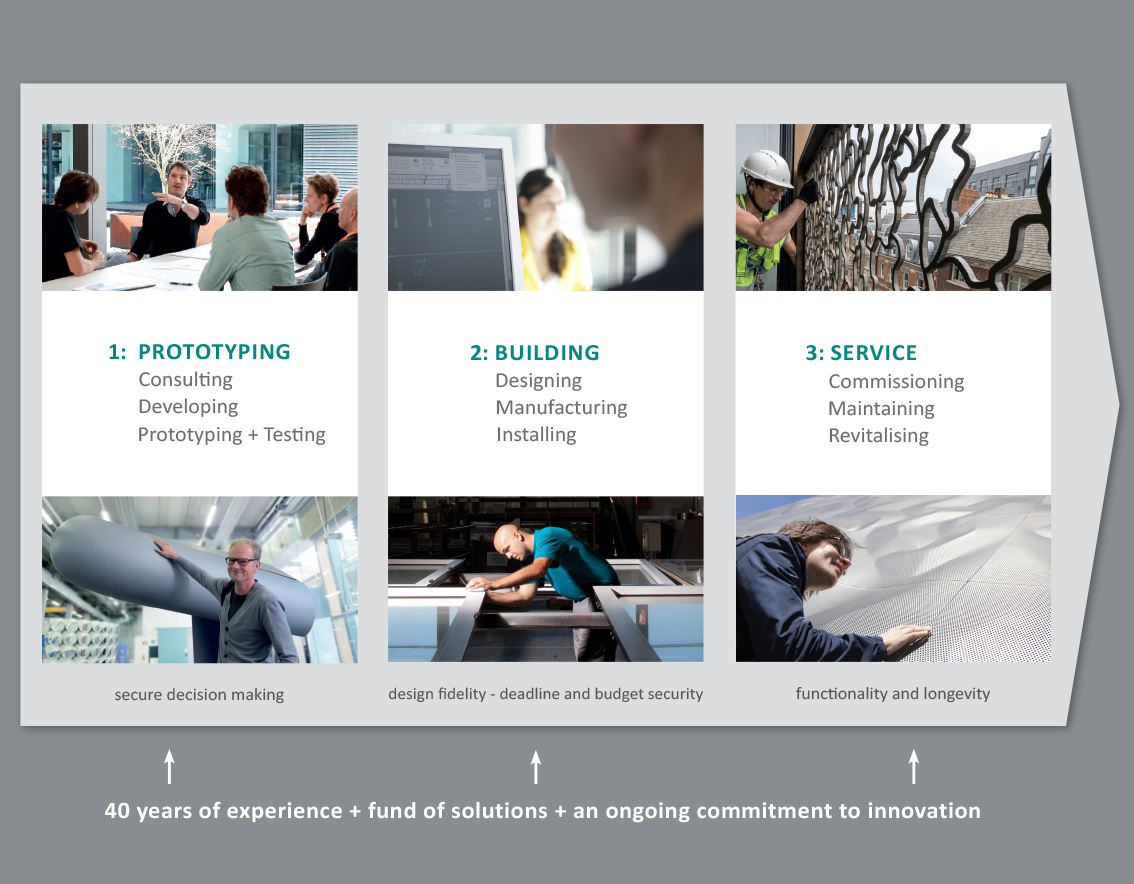 1: PROTOTYPING
Consulting
Developing
Prototyping + Testing

secure decision making

2: BUILDING
Designing
Manufacturing
Installing

design fidelity - deadline and budget security

3: SERVICE
Commissioning
Maintaining
Revitalising

functionality and longevity

40 years of experience + fund of solutions + an ongoing commitment to innovation